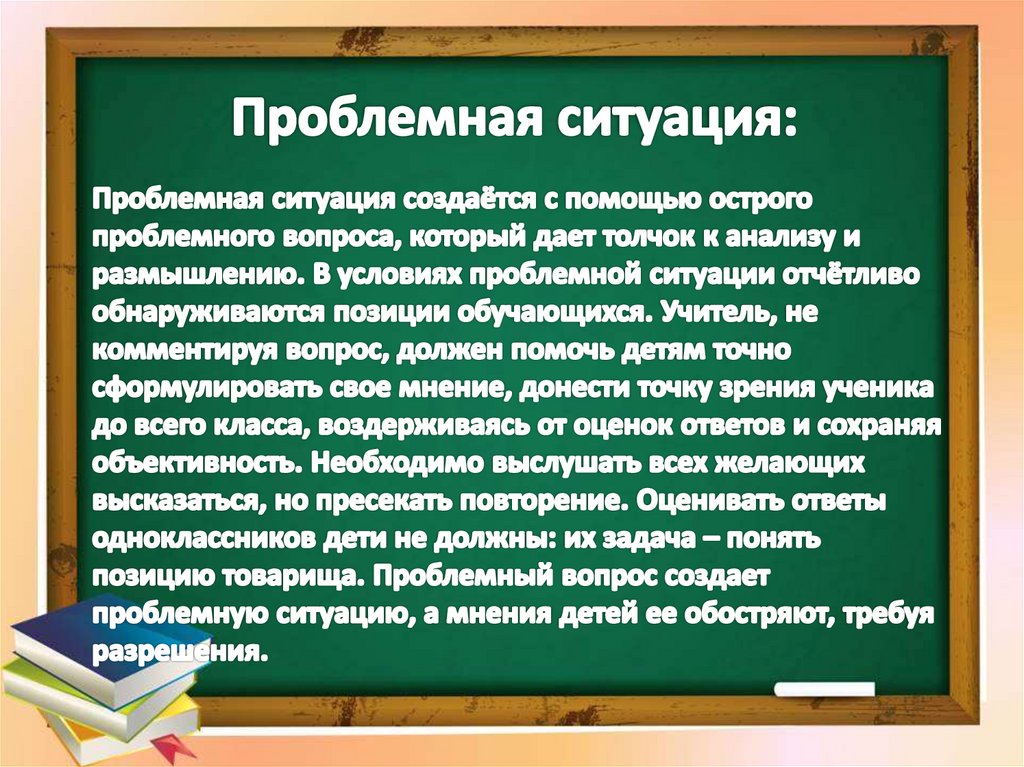 Проблемная ситуация:

Проблемная ситуация создаётся с помощью острого проблемного вопроса, который дает толчок к анализу и размышлению. В условиях проблемной ситуации отчётливо обнаруживаются позиции обучающихся. Учитель, не комментируя вопрос, должен помочь детям точно сформулировать свое мнение, донести точку зрения ученика до всего класса, воздерживаясь от оценок ответов и сохраняя объективность. Необходимо выслушать всех желающих высказаться, но пресекать повторение. Оценивать ответы одноклассников дети не должны: их задача – понять позицию товарища. Проблемный вопрос создает проблемную ситуацию, а мнения детей ее обостряют, требуя разрешения.